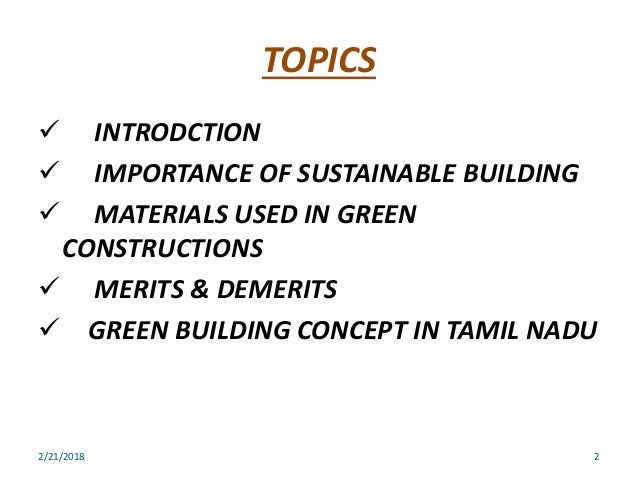 TOPICS

✓ INTRODCTION

✓ IMPORTANCE OF SUSTAINABLE BUILDING

✓ MATERIALS USED IN GREEN CONSTRUCTIONS

✓ MERITS & DEMERITS

✓ GREEN BUILDING CONCEPT IN TAMIL NADU

2/21/2018

2